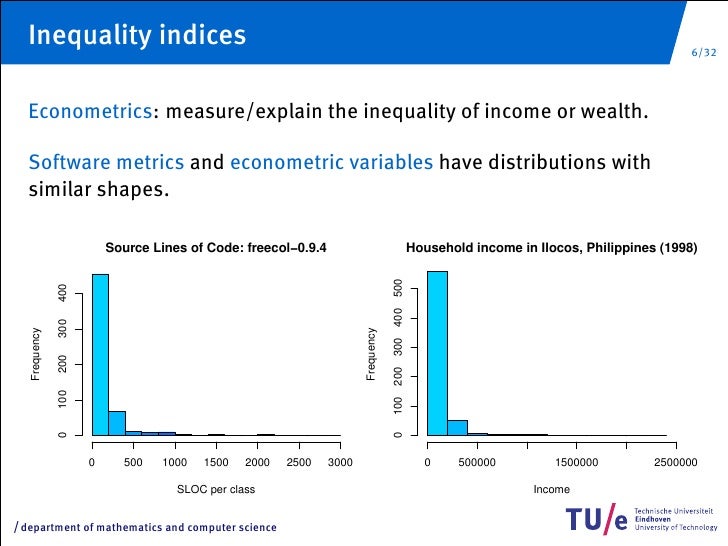 Inequality indices

6/32

Econometrics: measure/explain the inequality of income or wealth.

Software metrics and econometric variables have distributions with similar shapes.

Source Lines of Code: freecol−0.9.4

Frequency

0
100
200
300
400

0 500 1000 1500 2000 2500 3000

SLOC per class

Household income in Ilocos, Philippines (1998)

Frequency

0
100
200
300
400
500

0 500000 1500000 2500000

Income

/ department of mathematics and computer science

TU/e Technische Universiteit Eindhoven University of Technology